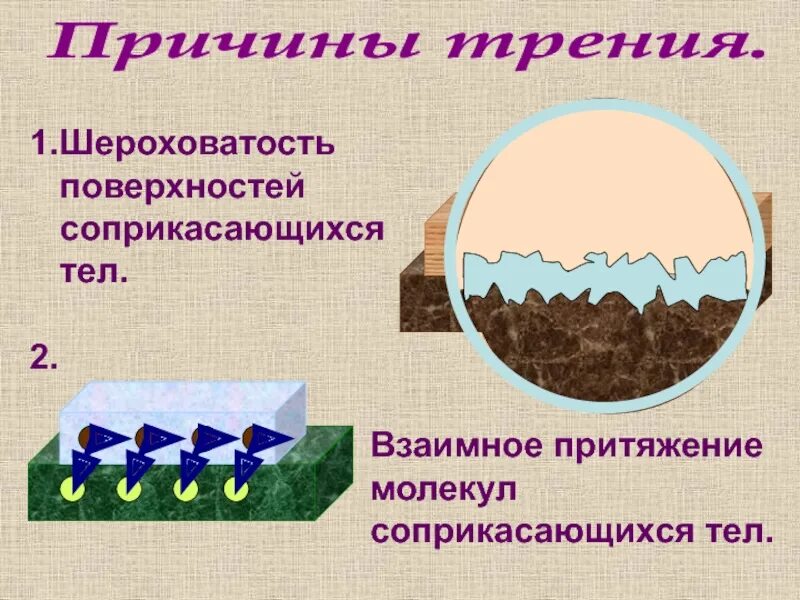 Причины трения.

1.Шероховатость поверхностей соприкасающихся тел.

2.

Взаимное притяжение молекул соприкасающихся тел.